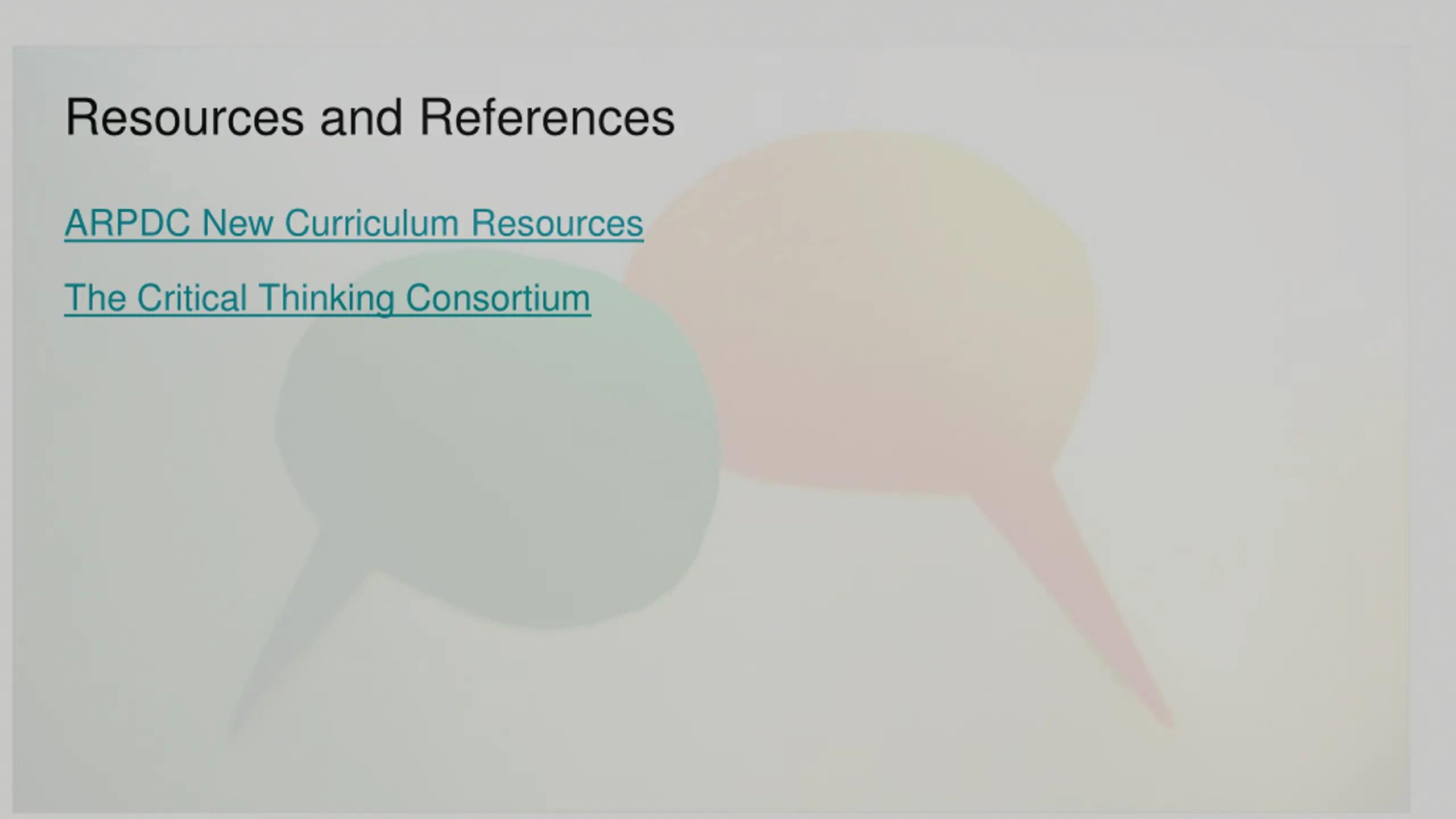 Resources and References

ARPDC New Curriculum Resources

The Critical Thinking Consortium